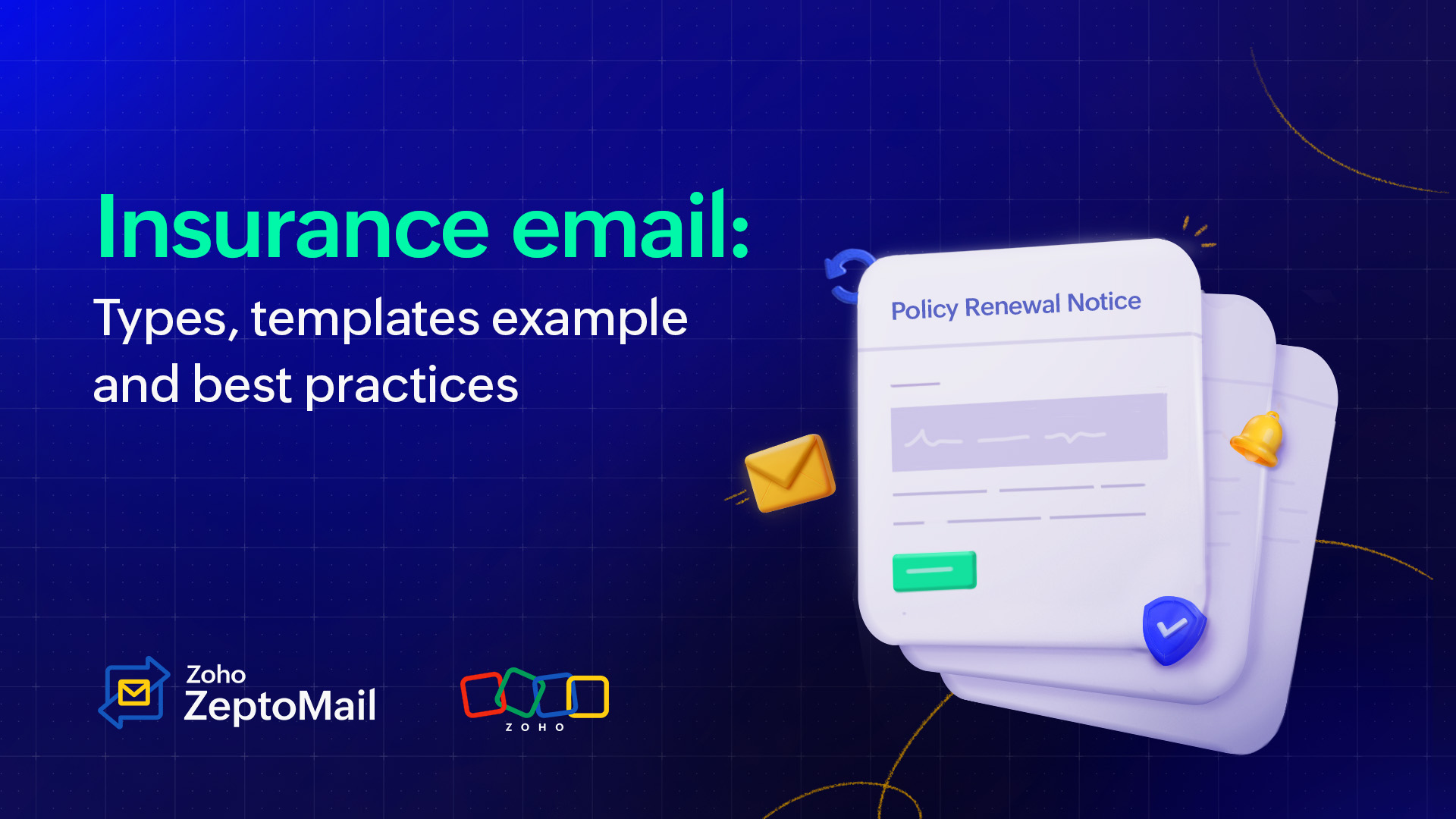 Insurance email:

Types, templates example and best practices

Policy Renewal Notice

Zoho ZeptoMail

ZOHO